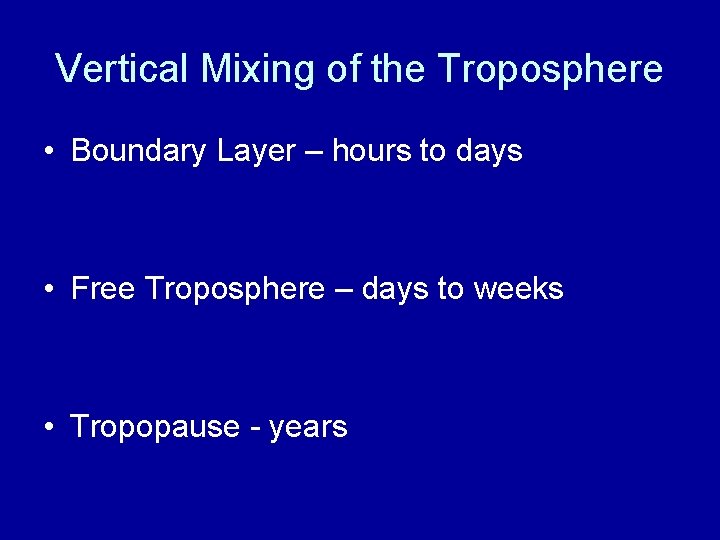 Vertical Mixing of the Troposphere

• Boundary Layer – hours to days

• Free Troposphere – days to weeks

• Tropopause - years